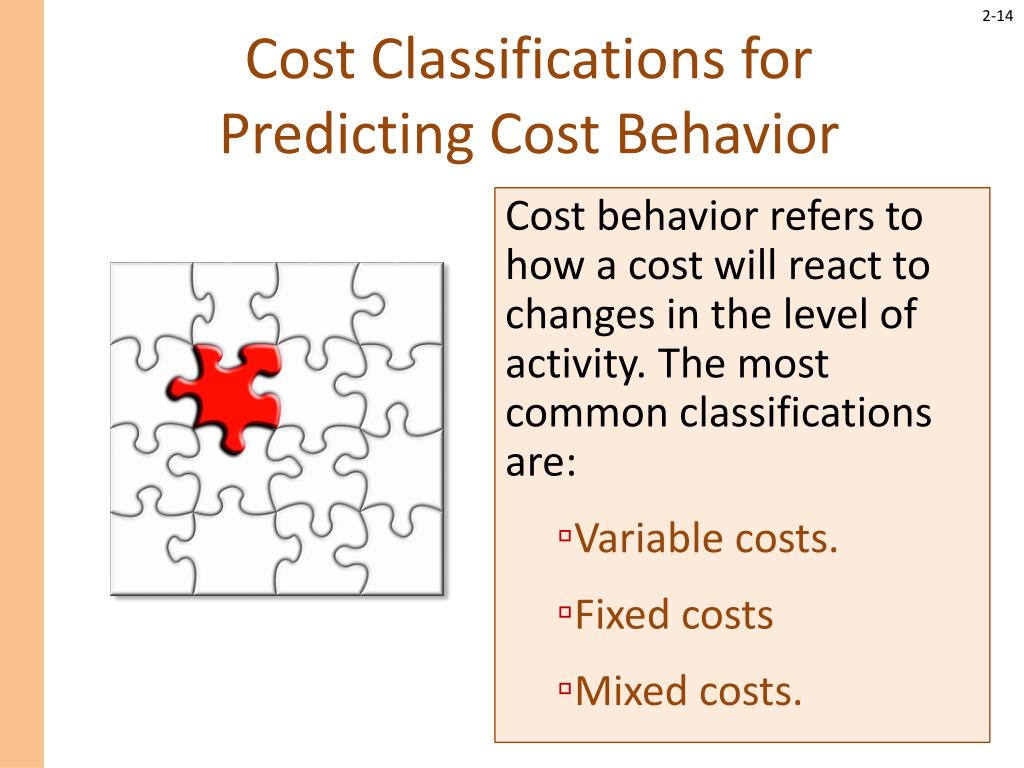 2-14

Cost Classifications for Predicting Cost Behavior

Cost behavior refers to how a cost will react to changes in the level of activity. The most common classifications are:

▫Variable costs.

▫Fixed costs

▫Mixed costs.